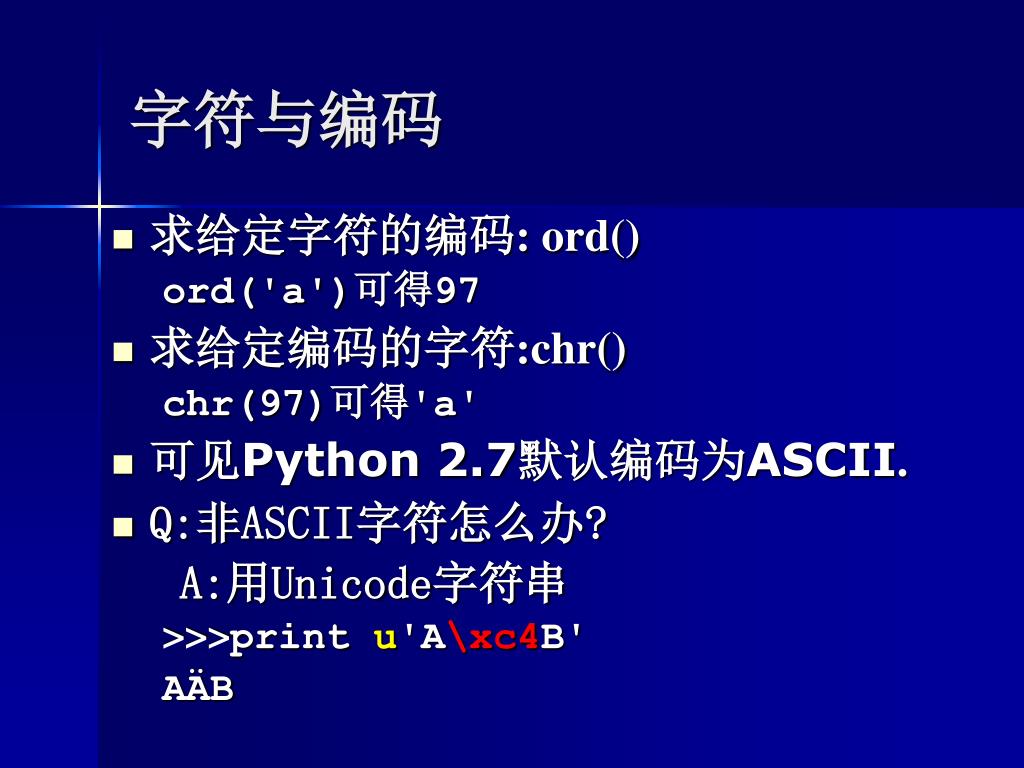 字符与编码

求给定字符的编码: ord()
ord('a')可得97

求给定编码的字符:chr()
chr(97)可得'a'

可见Python 2.7默认编码为ASCII.

Q:非ASCII字符怎么办?
A:用Unicode字符串
>>>print u'A\xc4B'
AÄB